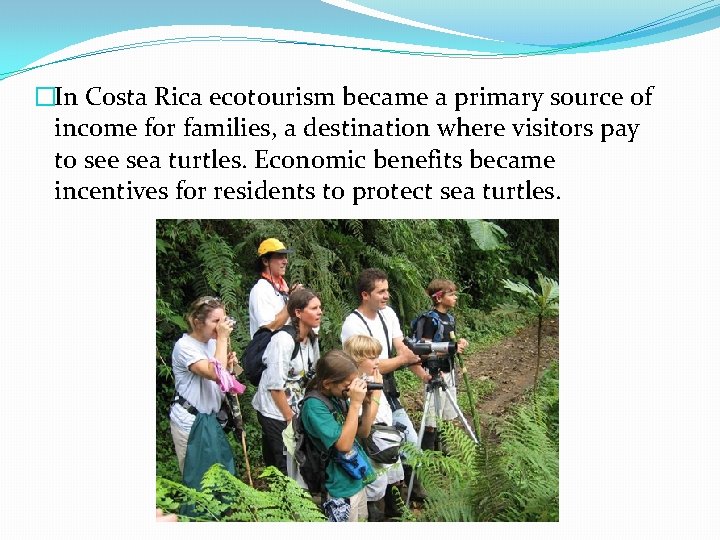 In Costa Rica ecotourism became a primary source of income for families, a destination where visitors pay to see sea turtles. Economic benefits became incentives for residents to protect sea turtles.